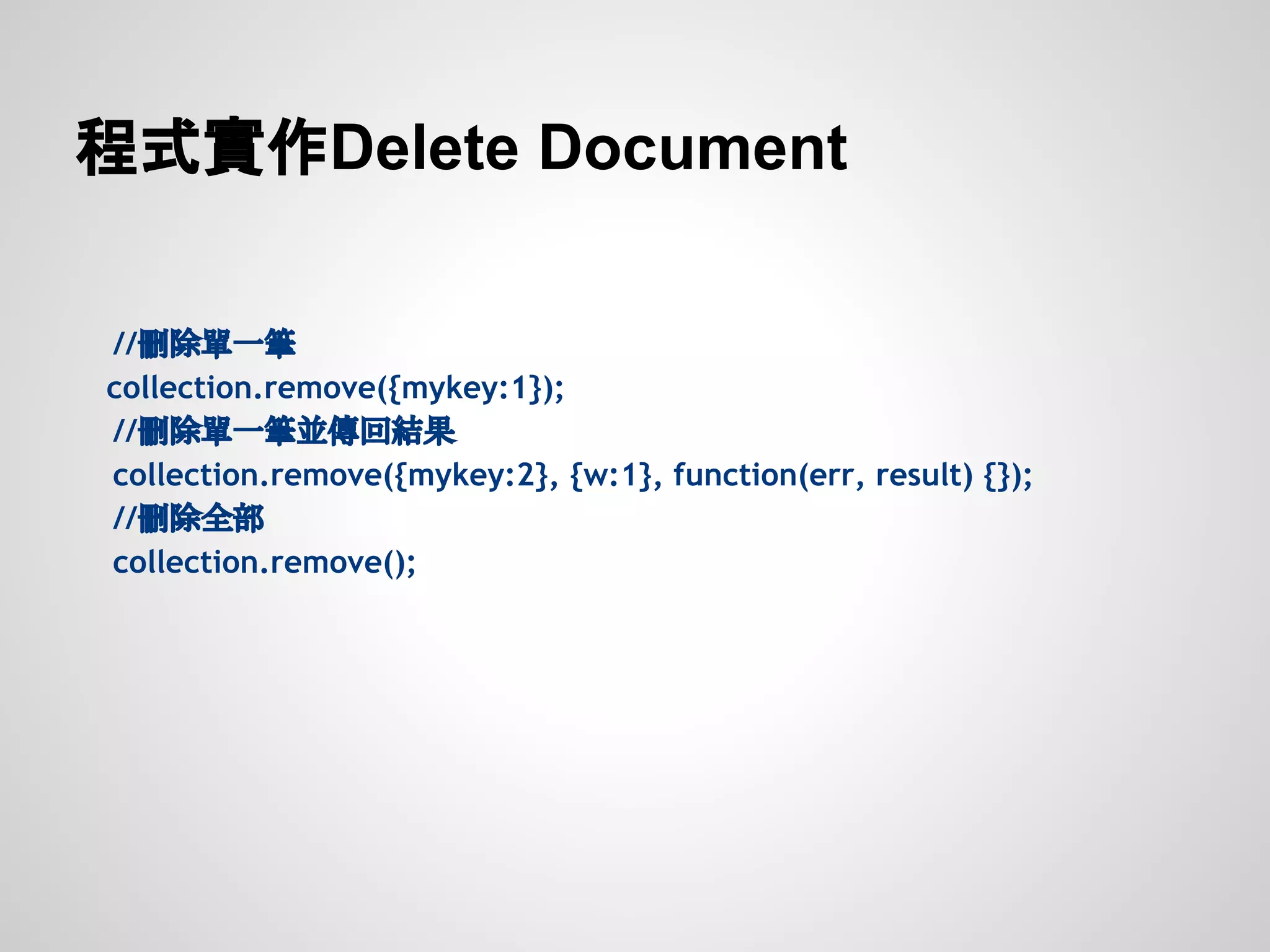 程式實作Delete Document

//刪除單一筆
collection.remove({mykey:1});
//刪除單一筆並傳回結果
collection.remove({mykey:2}, {w:1}, function(err, result) {});
//刪除全部
collection.remove();